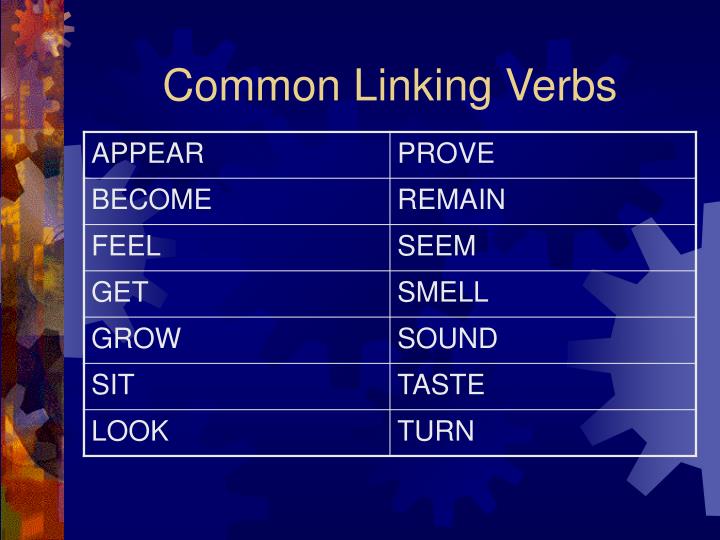 Common Linking Verbs

| APPEAR | PROVE |
|---|---|
| BECOME | REMAIN |
| FEEL | SEEM |
| GET | SMELL |
| GROW | SOUND |
| SIT | TASTE |
| LOOK | TURN |